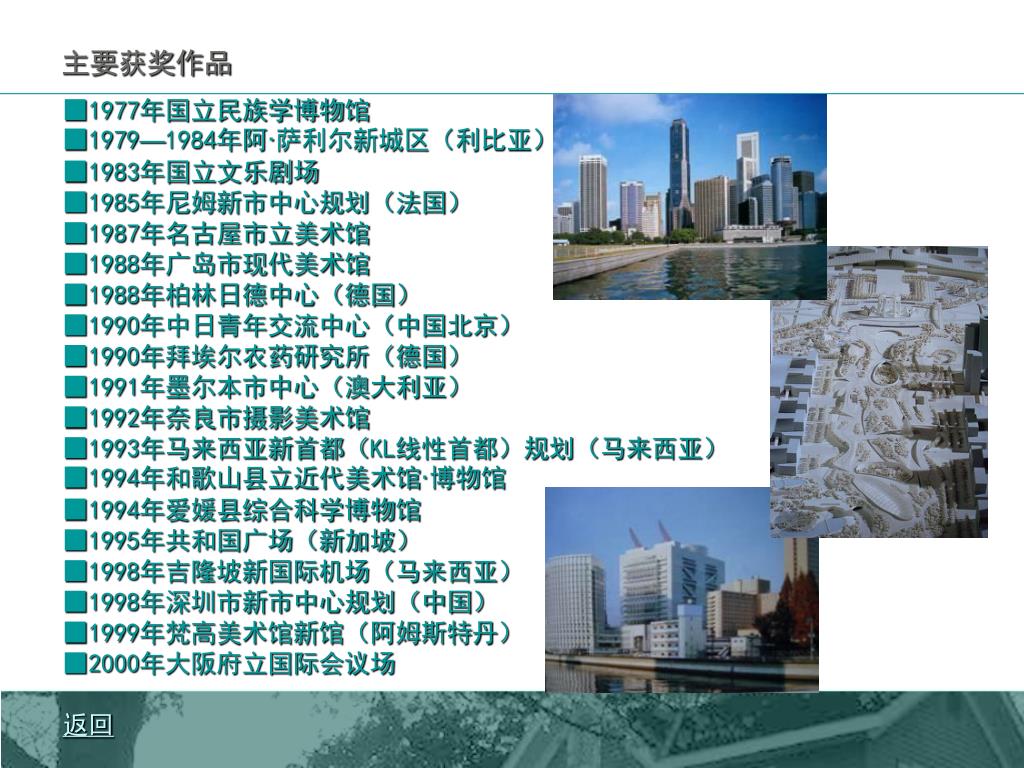 主要获奖作品

■1977年国立民族学博物馆
■1979—1984年阿·萨利尔新城区（利比亚）
■1983年国立文乐剧场
■1985年尼姆新市中心规划（法国）
■1987年名古屋市立美术馆
■1988年广岛市现代美术馆
■1988年柏林日德中心（德国）
■1990年中日青年交流中心（中国北京）
■1990年拜埃尔农药研究所（德国）
■1991年墨尔本市中心（澳大利亚）
■1992年奈良市摄影美术馆
■1993年马来西亚新首都（KL线性首都）规划（马来西亚）
■1994年和歌山县立近代美术馆·博物馆
■1994年爱媛县综合科学博物馆
■1995年共和国广场（新加坡）
■1998年吉隆坡新国际机场（马来西亚）
■1998年深圳市新市中心规划（中国）
■1999年梵高美术馆新馆（阿姆斯特丹）
■2000年大阪府立国际会议场

返回